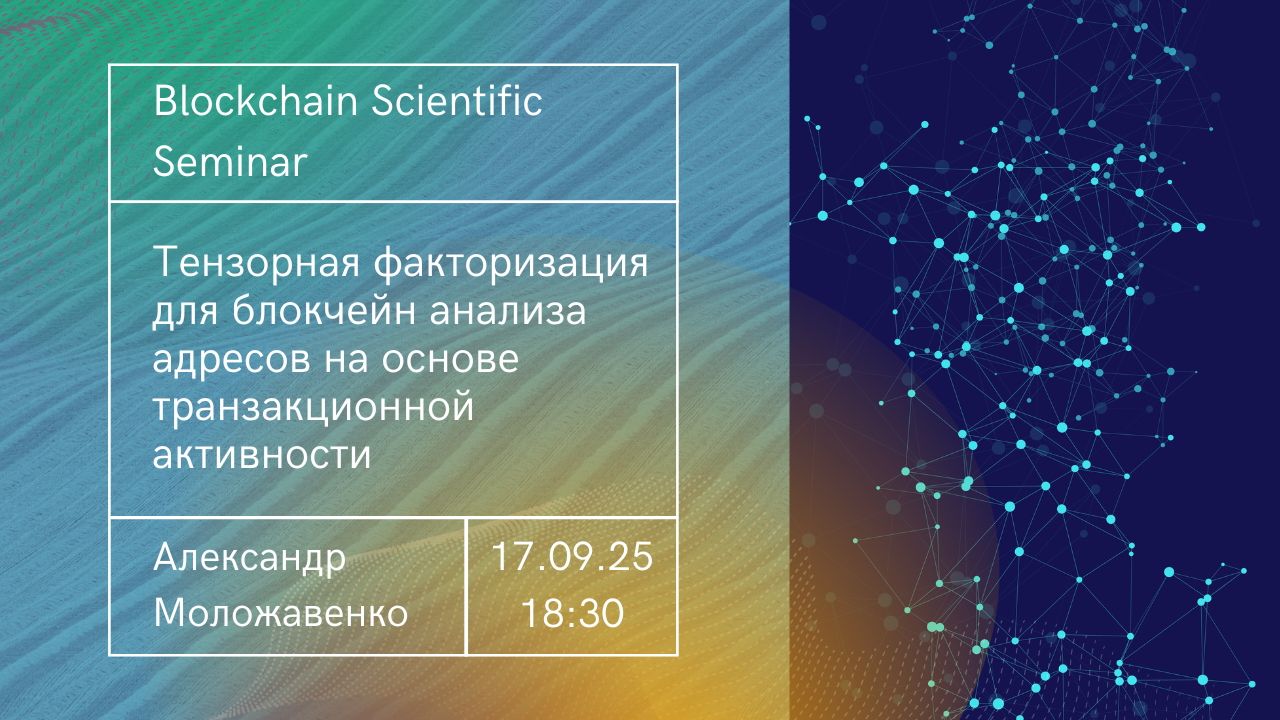 Blockchain Scientific Seminar

Тензорная факторизация для блокчейн анализа адресов на основе транзакционной активности

Александр Моложавенко

17.09.25
18:30